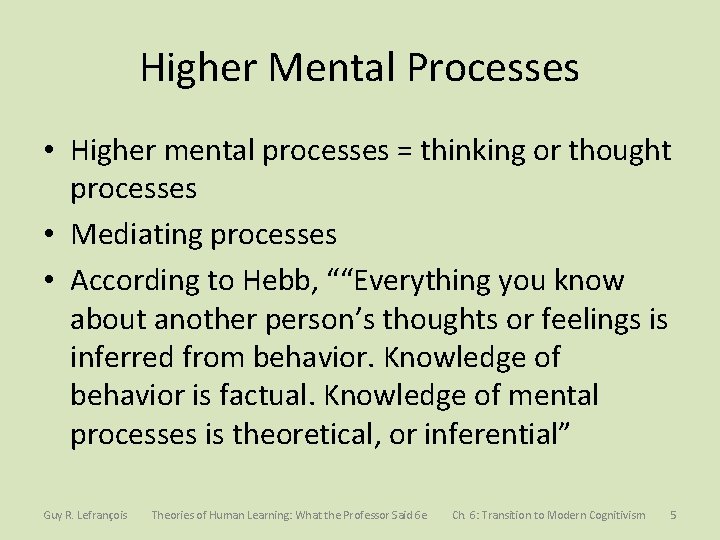 Higher Mental Processes

• Higher mental processes = thinking or thought processes
• Mediating processes
• According to Hebb, ““Everything you know about another person’s thoughts or feelings is inferred from behavior. Knowledge of behavior is factual. Knowledge of mental processes is theoretical, or inferential”

Guy R. Lefrançois Theories of Human Learning: What the Professor Said 6e Ch. 6: Transition to Modern Cognitivism 5